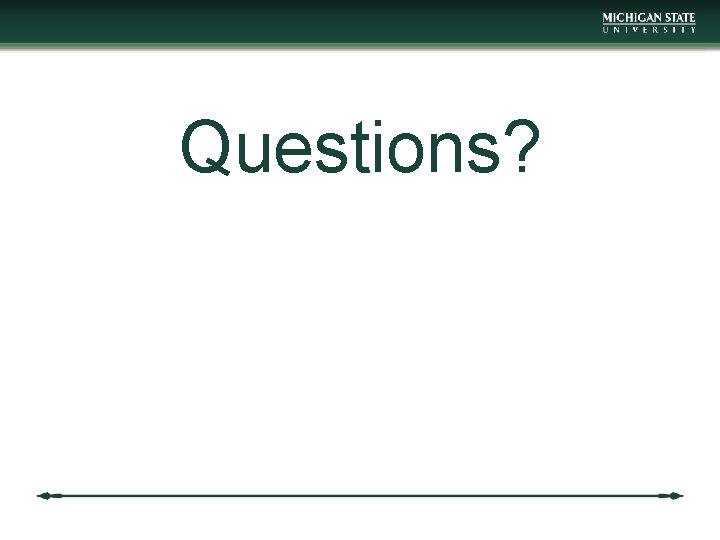 MICHIGAN STATE
UNIVERSITY

Questions?